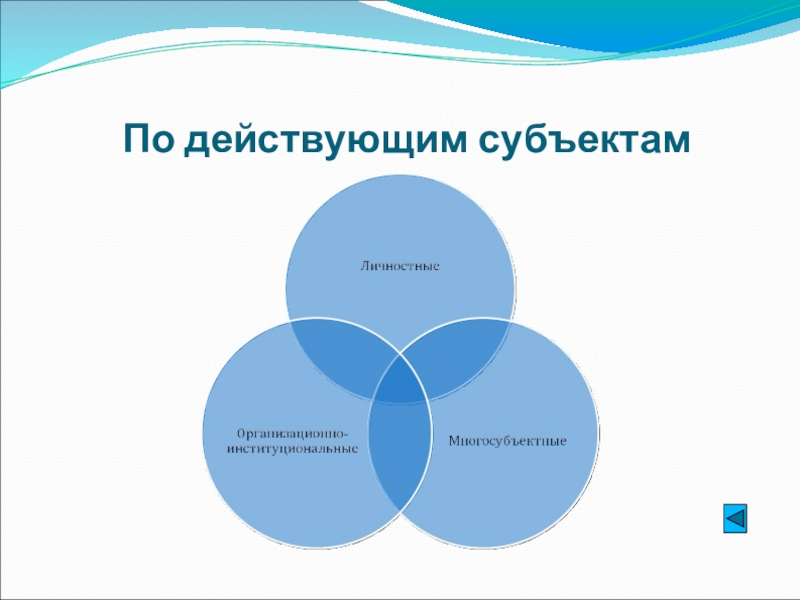 По действующим субъектам

Личностные

Организационно-институциональные

Многосубъектные